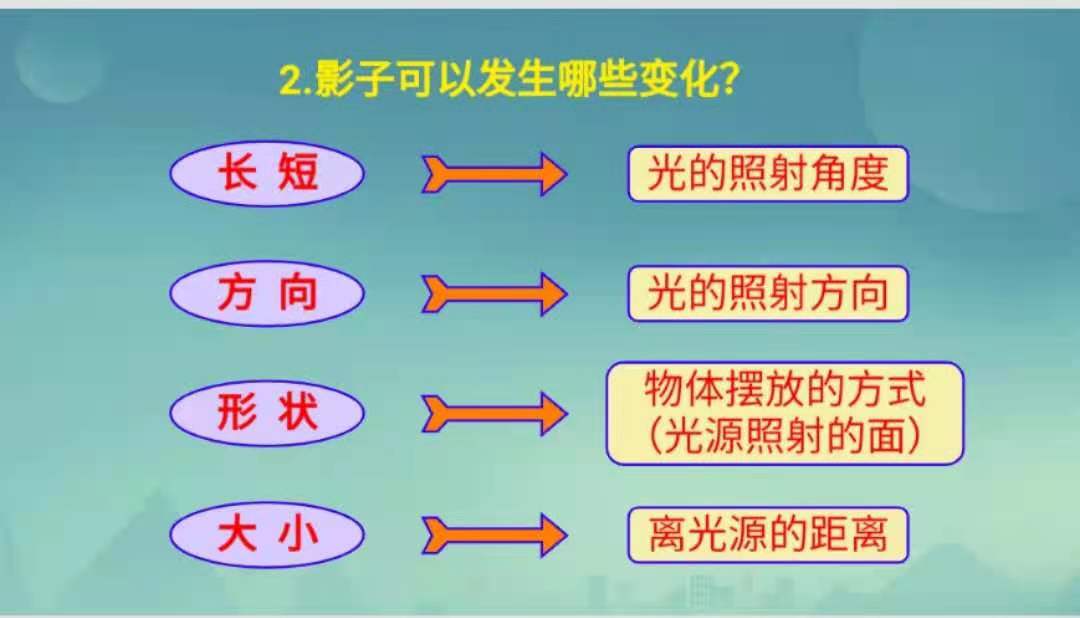 2.影子可以发生哪些变化?

长 短

光的照射角度

方 向

光的照射方向

形 状

物体摆放的方式
(光源照射的面)

大 小

离光源的距离